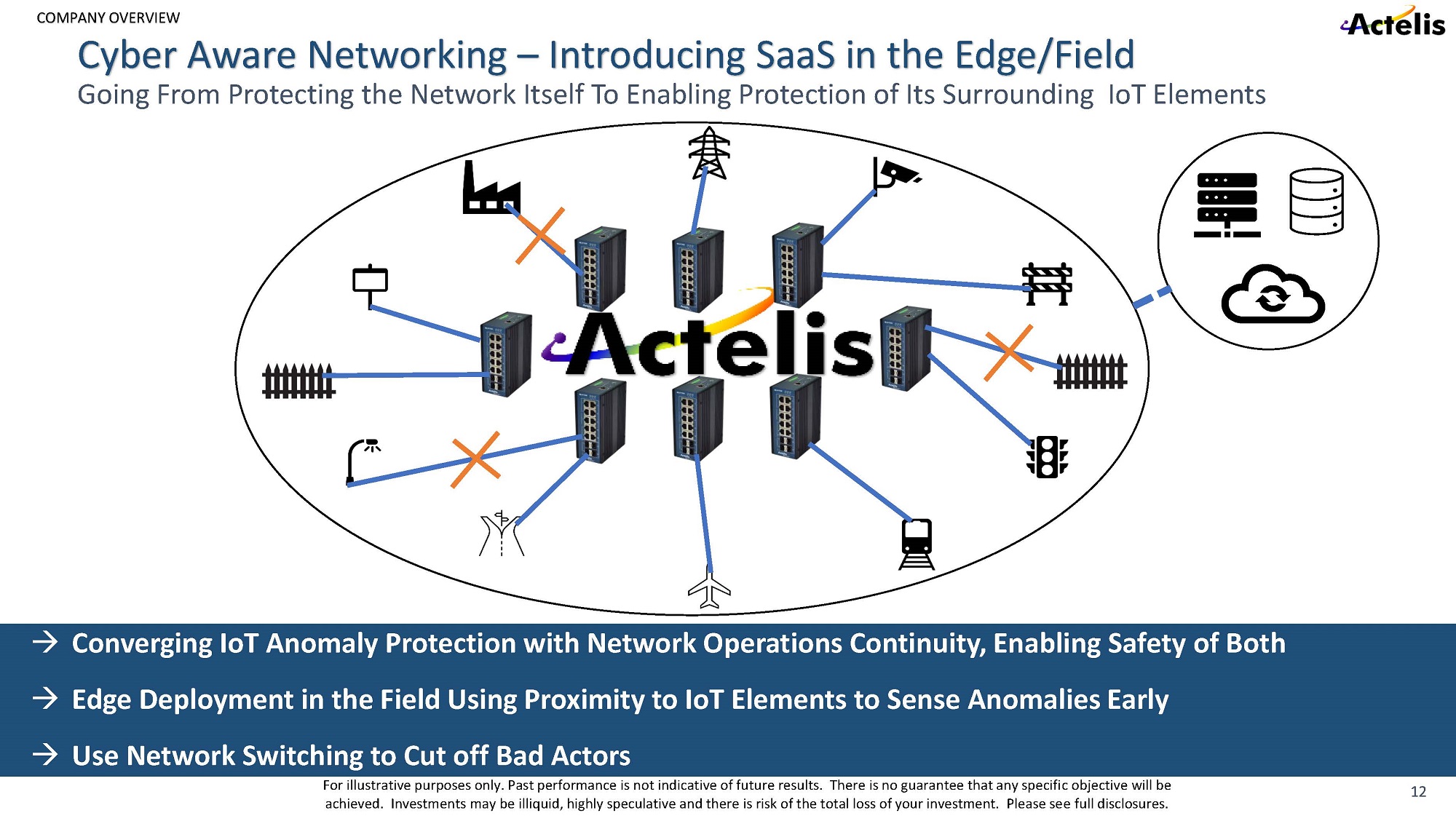 COMPANY OVERVIEW

Actelis

Cyber Aware Networking – Introducing SaaS in the Edge/Field

Going From Protecting the Network Itself To Enabling Protection of Its Surrounding IoT Elements

Actelis

→ Converging IoT Anomaly Protection with Network Operations Continuity, Enabling Safety of Both

→ Edge Deployment in the Field Using Proximity to IoT Elements to Sense Anomalies Early

→ Use Network Switching to Cut off Bad Actors

For illustrative purposes only. Past performance is not indicative of future results. There is no guarantee that any specific objective will be achieved. Investments may be illiquid, highly speculative and there is risk of the total loss of your investment. Please see full disclosures.

12